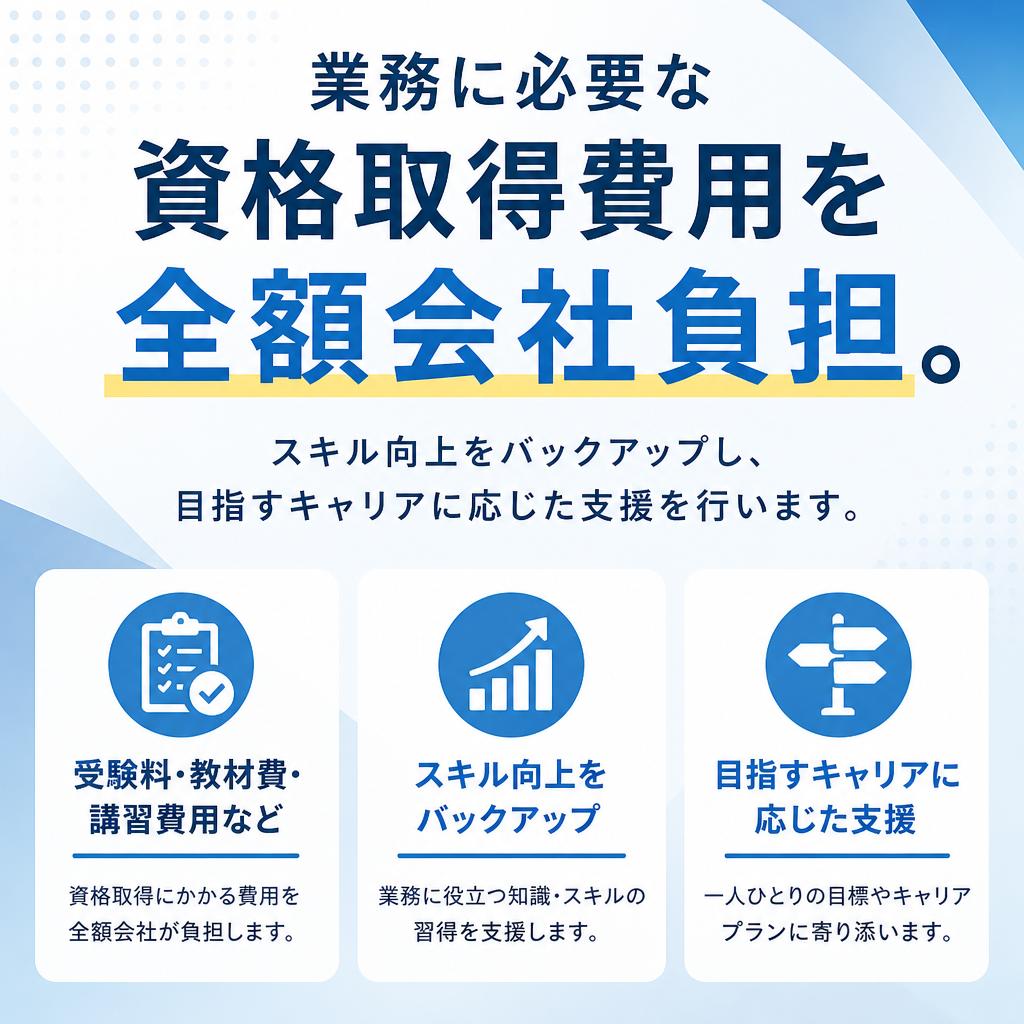 業務に必要な
資格取得費用を
全額会社負担。

スキル向上をバックアップし、
目指すキャリアに応じた支援を行います。

受験料・教材費・講習費用など

資格取得にかかる費用を全額会社が負担します。

スキル向上をバックアップ

業務に役立つ知識・スキルの習得を支援します。

目指すキャリアに応じた支援

一人ひとりの目標やキャリアプランに寄り添います。